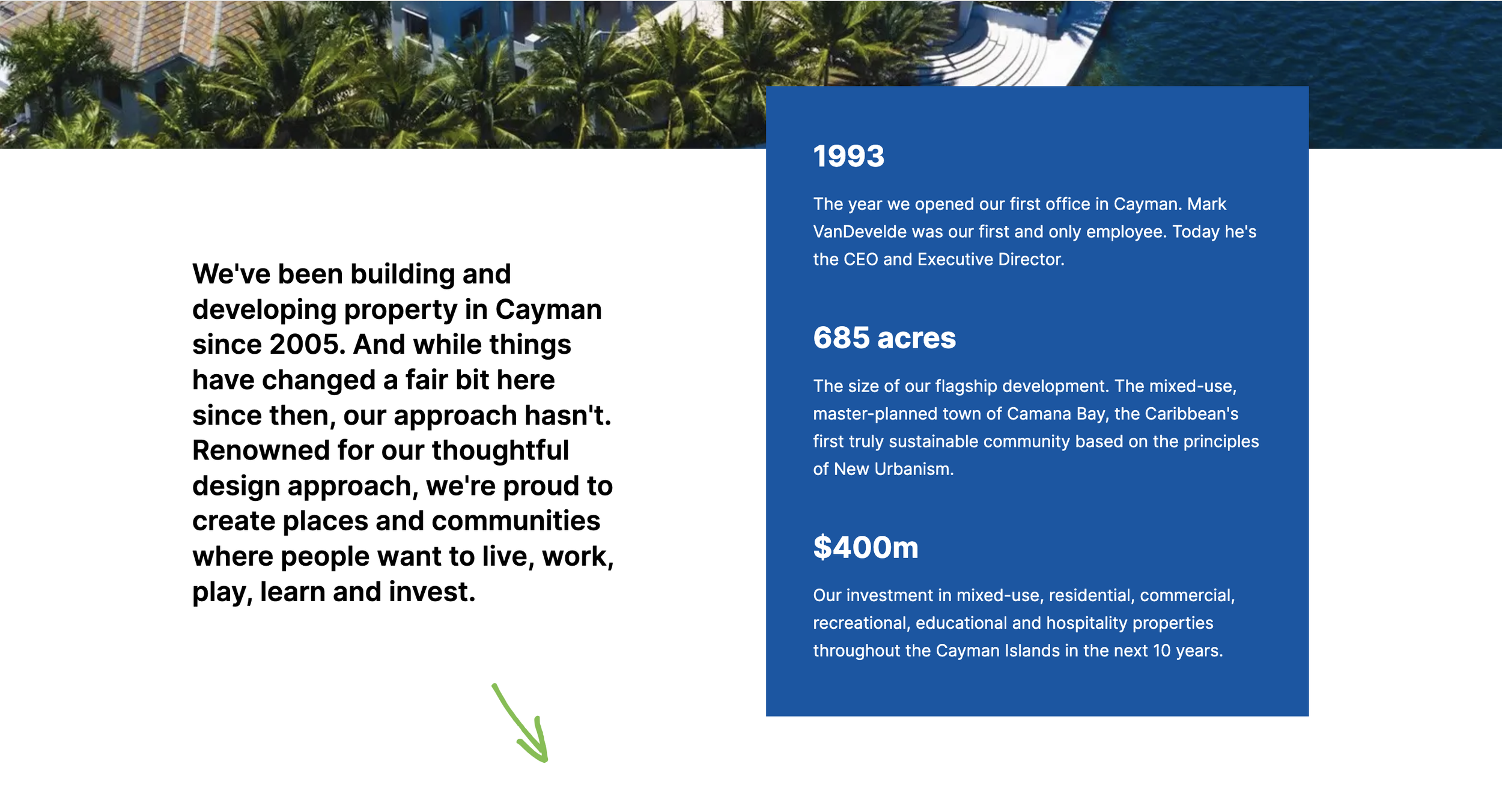 We've been building and developing property in Cayman since 2005. And while things have changed a fair bit here since then, our approach hasn't. Renowned for our thoughtful design approach, we're proud to create places and communities where people want to live, work, play, learn and invest.

1993

The year we opened our first office in Cayman. Mark VanDevelde was our first and only employee. Today he's the CEO and Executive Director.

685 acres

The size of our flagship development. The mixed-use, master-planned town of Camana Bay, the Caribbean's first truly sustainable community based on the principles of New Urbanism.

$400m

Our investment in mixed-use, residential, commercial, recreational, educational and hospitality properties throughout the Cayman Islands in the next 10 years.